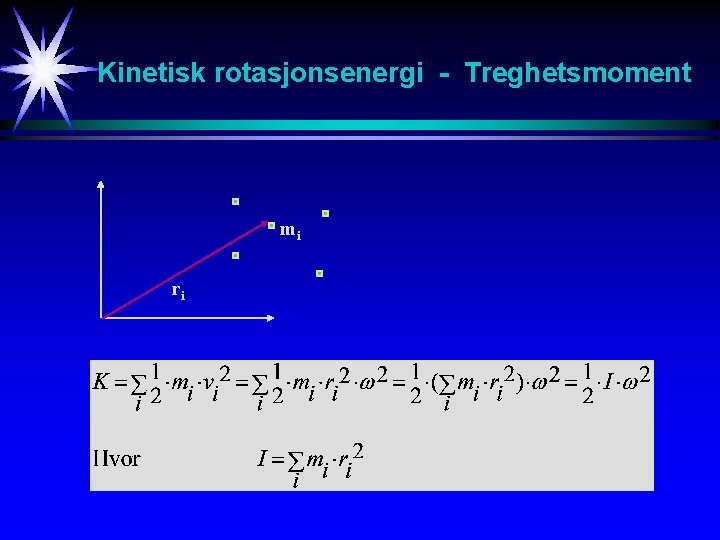 Kinetisk rotasjonsenergi - Treghetsmoment

$m_i$

$r_i$

$K = \sum_i \frac{1}{2} \cdot m_i \cdot v_i^2 = \sum_i \frac{1}{2} \cdot m_i \cdot r_i^2 \cdot \omega^2 = \frac{1}{2} \cdot (\sum_i m_i \cdot r_i^2) \cdot \omega^2 = \frac{1}{2} \cdot I \cdot \omega^2$

Hvor $I = \sum_i m_i \cdot r_i^2$